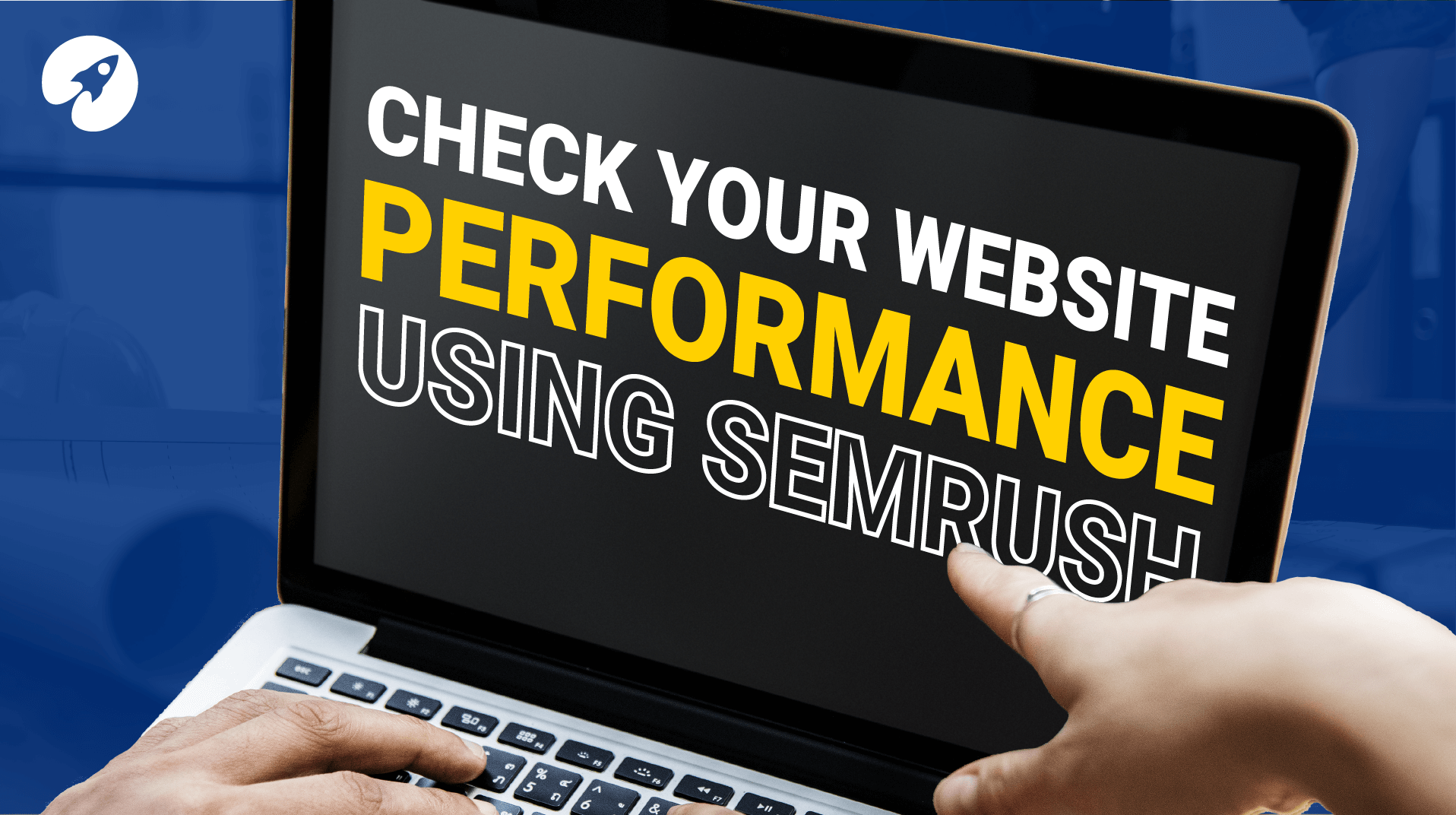 CHECK YOUR WEBSITE
PERFORMANCE
USING SEMRUSH